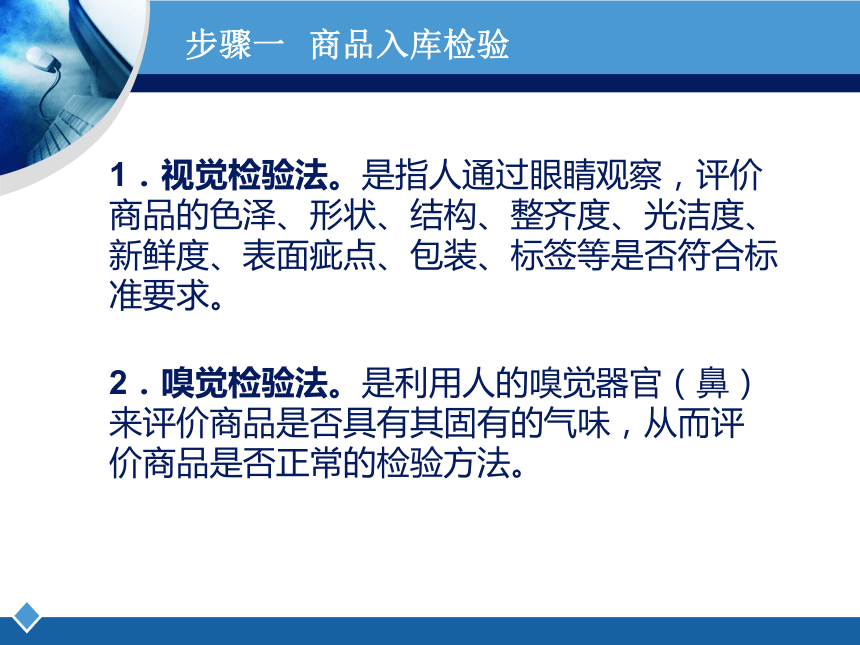 步骤一 商品入库检验

1．视觉检验法。是指人通过眼睛观察，评价商品的色泽、形状、结构、整齐度、光洁度、新鲜度、表面疵点、包装、标签等是否符合标准要求。

2．嗅觉检验法。是利用人的嗅觉器官（鼻）来评价商品是否具有其固有的气味，从而评价商品是否正常的检验方法。